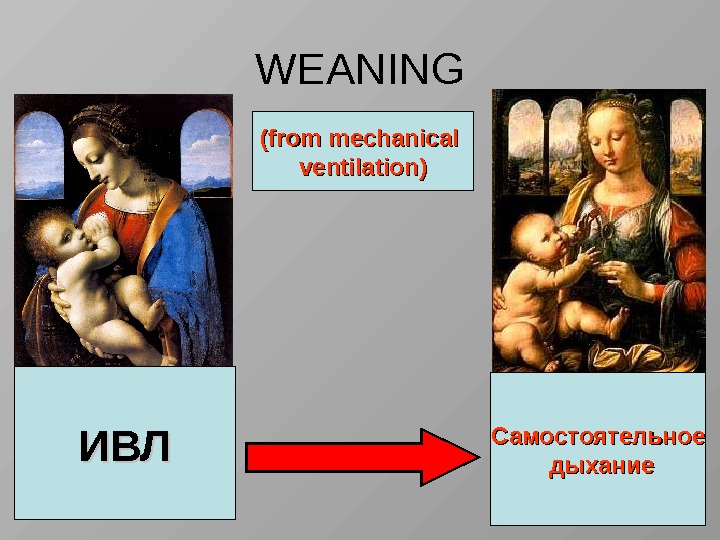 WEANING

(from mechanical ventilation)

ИВЛ

Самостоятельное дыхание